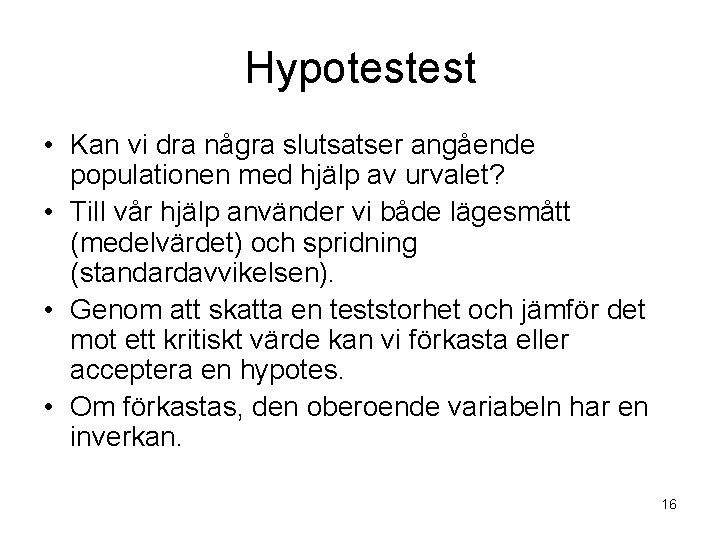 Hypotestest

• Kan vi dra några slutsatser angående populationen med hjälp av urvalet?
• Till vår hjälp använder vi både lägesmått (medelvärdet) och spridning (standardavvikelsen).
• Genom att skatta en teststorhet och jämför det mot ett kritiskt värde kan vi förkasta eller acceptera en hypotes.
• Om förkastas, den oberoende variabeln har en inverkan.

16